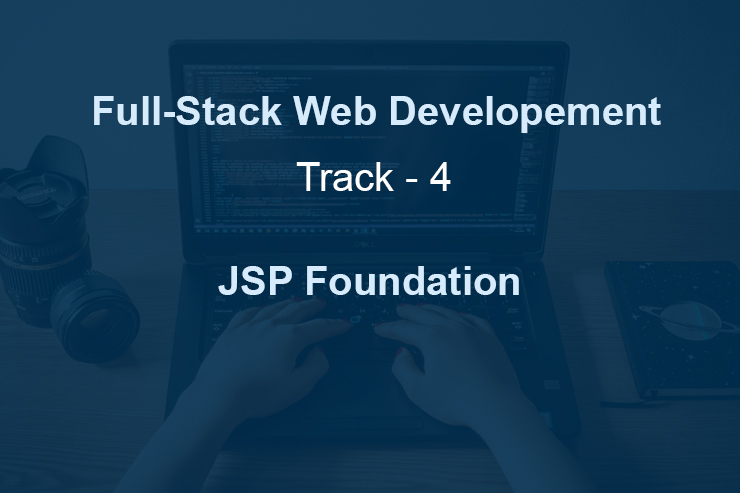 Full-Stack Web Developement

Track - 4

JSP Foundation